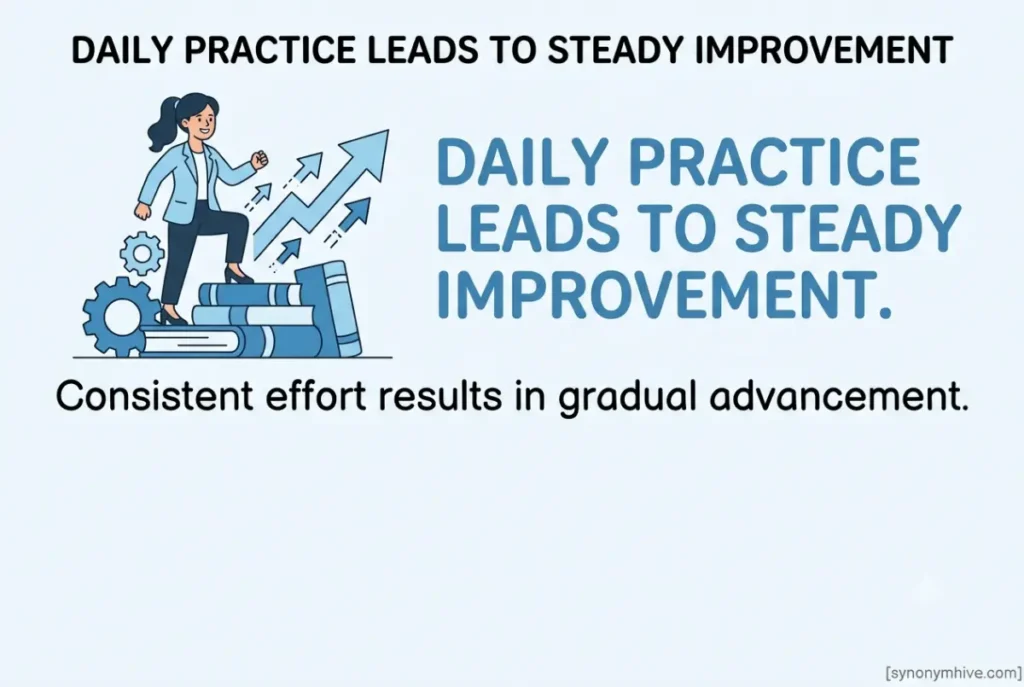 DAILY PRACTICE LEADS TO STEADY IMPROVEMENT

DAILY PRACTICE LEADS TO STEADY IMPROVEMENT.

Consistent effort results in gradual advancement.

[synonymhive.com]